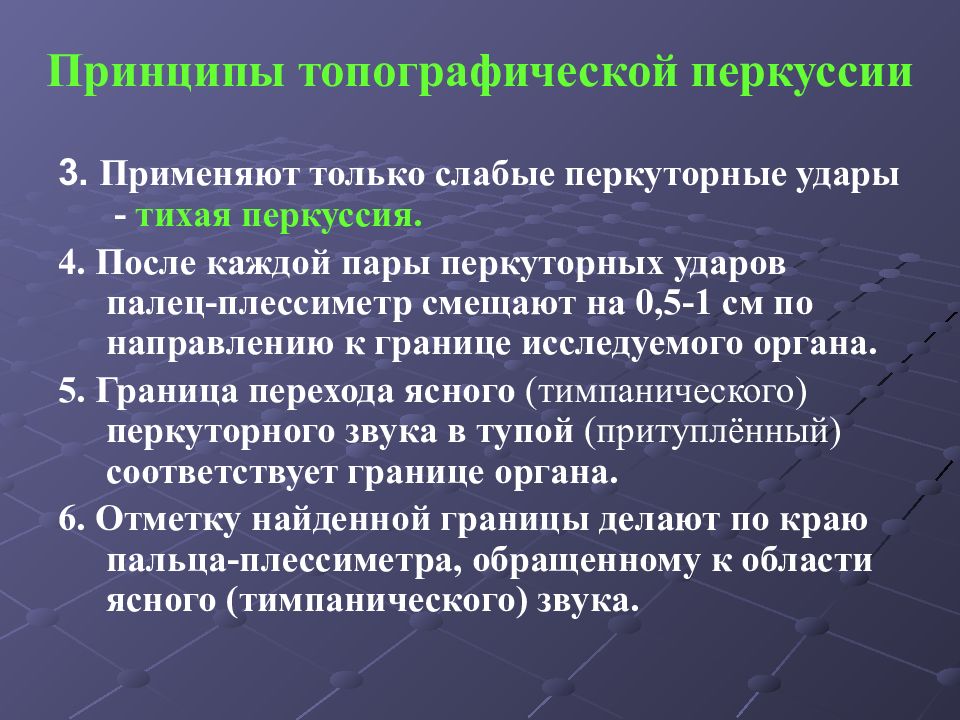 Принципы топографической перкуссии

3. Применяют только слабые перкуторные удары - тихая перкуссия.

4. После каждой пары перкуторных ударов палец-плессиметр смещают на 0,5-1 см по направлению к границе исследуемого органа.

5. Граница перехода ясного (тимпанического) перкуторного звука в тупой (притуплённый) соответствует границе органа.

6. Отметку найденной границы делают по краю пальца-плессиметра, обращенному к области ясного (тимпанического) звука.